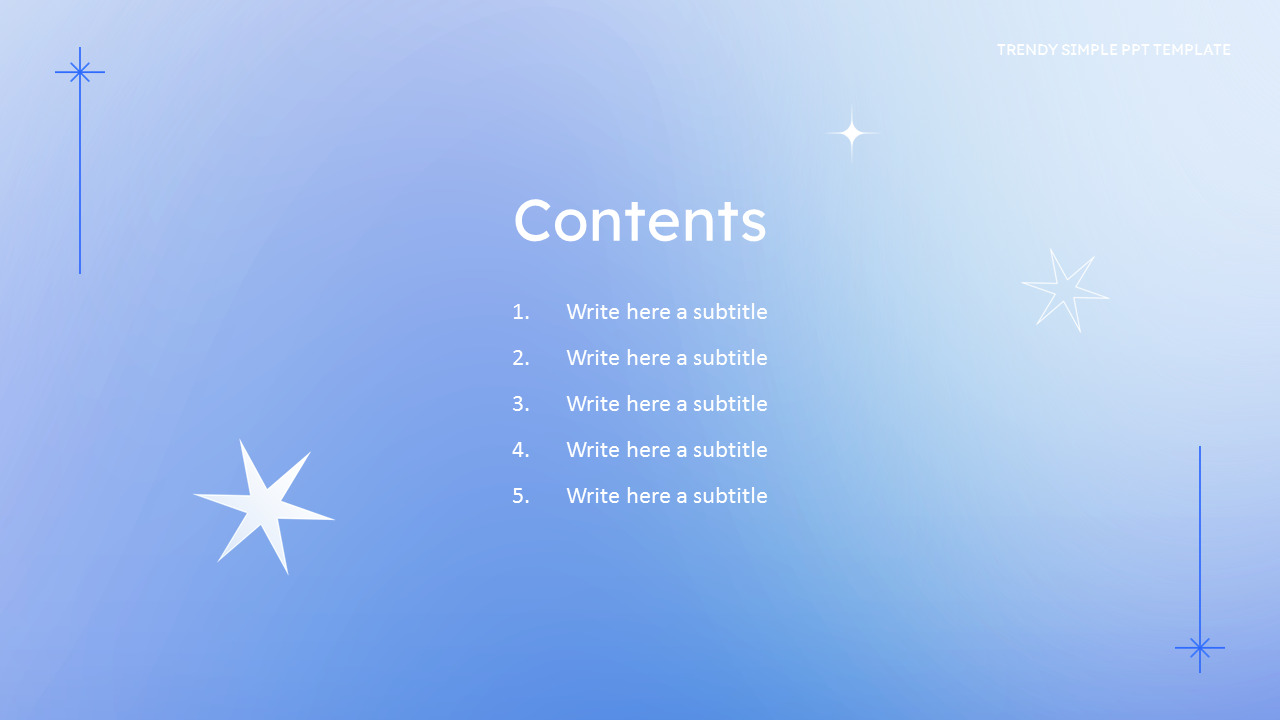 TRENDY SIMPLE PPT TEMPLATE

Contents

1. Write here a subtitle
2. Write here a subtitle
3. Write here a subtitle
4. Write here a subtitle
5. Write here a subtitle